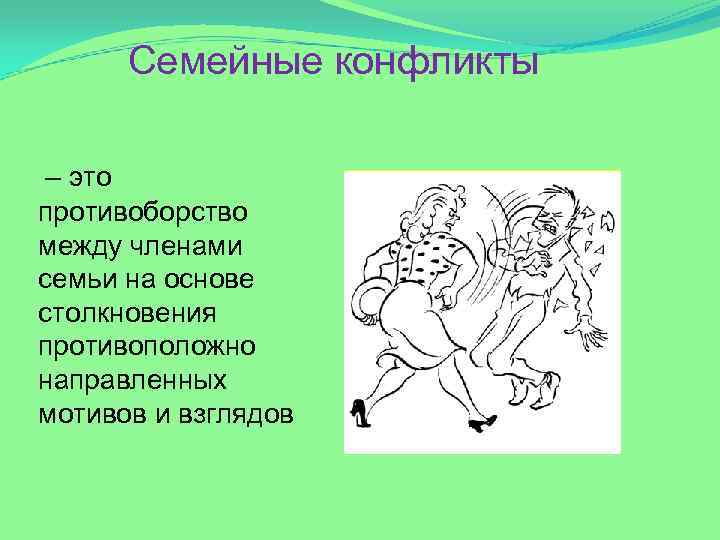 Семейные конфликты

– это противоборство между членами семьи на основе столкновения противоположно направленных мотивов и взглядов